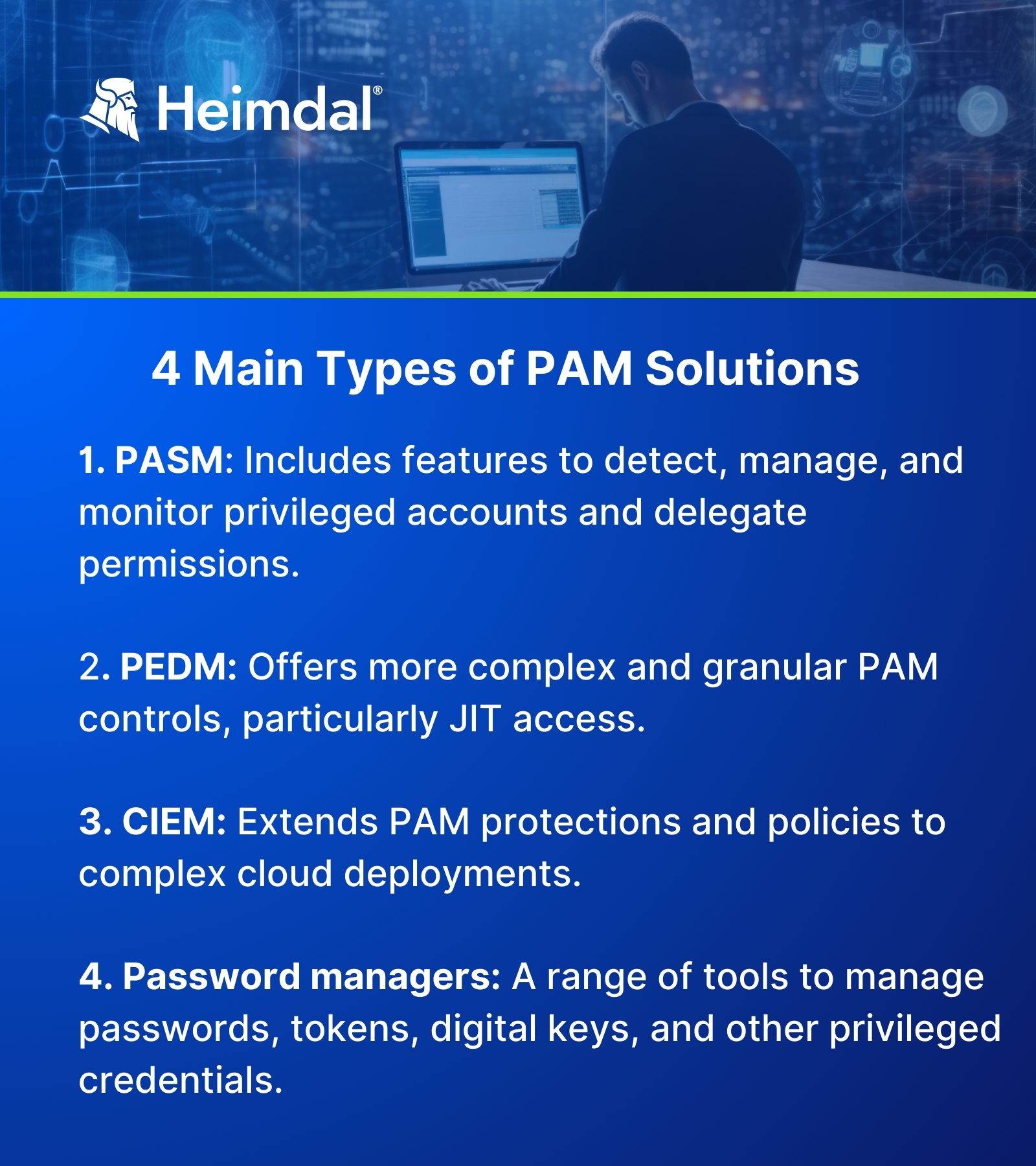 Heimdal®

4 Main Types of PAM Solutions

1. PASM: Includes features to detect, manage, and monitor privileged accounts and delegate permissions.

2. PEDM: Offers more complex and granular PAM controls, particularly JIT access.

3. CIEM: Extends PAM protections and policies to complex cloud deployments.

4. Password managers: A range of tools to manage passwords, tokens, digital keys, and other privileged credentials.